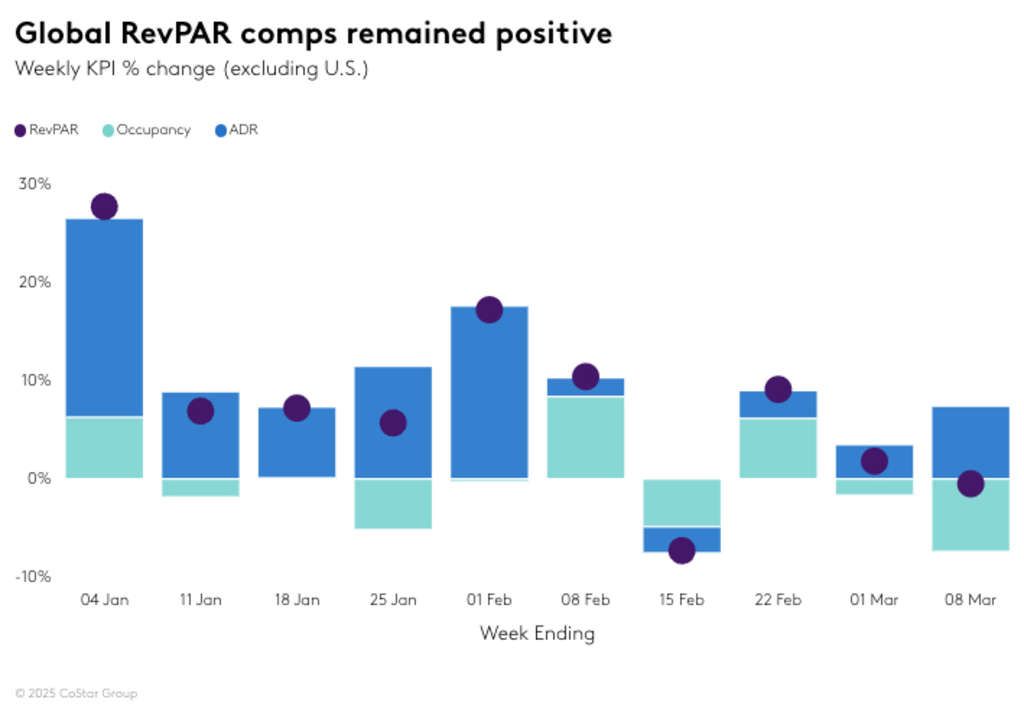 Global RevPAR comps remained positive
Weekly KPI % change (excluding U.S.)

RevPAR Occupancy ADR

30%
20%
10%
0%
-10%

04 Jan 11 Jan 18 Jan 25 Jan 01 Feb 08 Feb 15 Feb 22 Feb 01 Mar 08 Mar

Week Ending

© 2025 CoStar Group